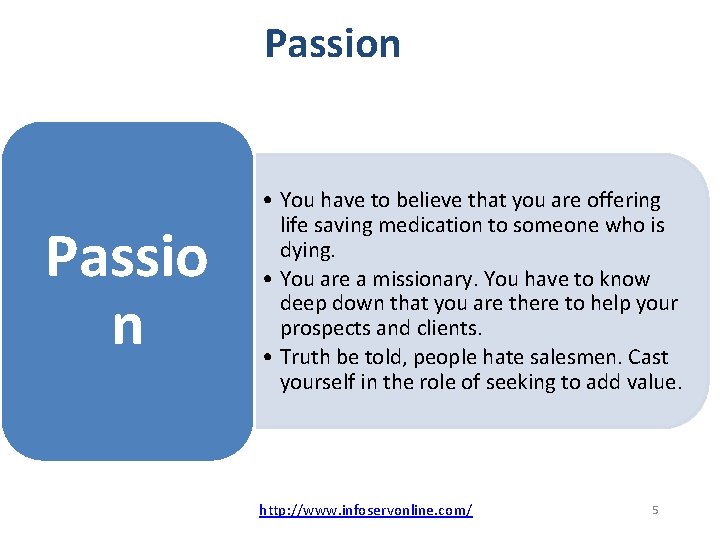 Passion

Passio
n

• You have to believe that you are offering life saving medication to someone who is dying.
• You are a missionary. You have to know deep down that you are there to help your prospects and clients.
• Truth be told, people hate salesmen. Cast yourself in the role of seeking to add value.

http://www.infoservonline.com/

5